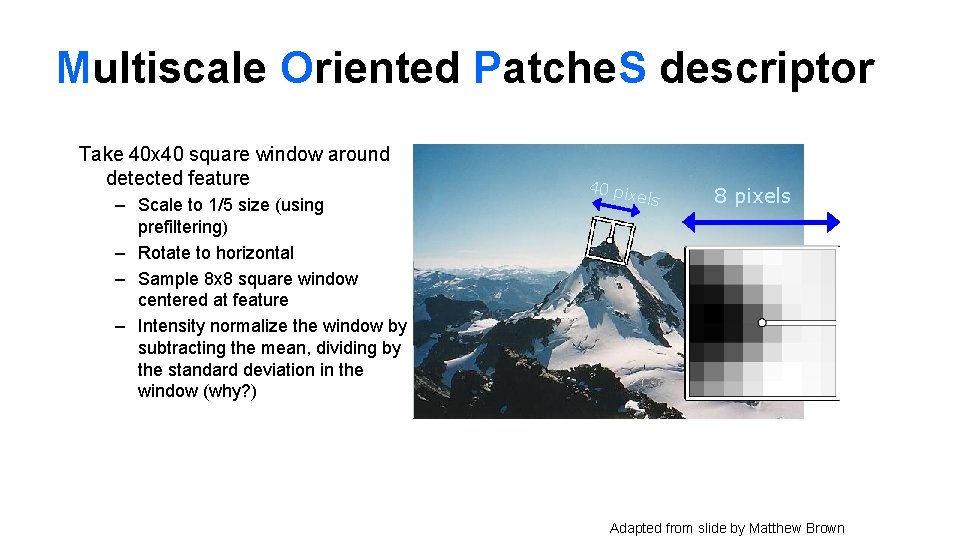 Multiscale Oriented PatcheS descriptor

Take 40x40 square window around detected feature

– Scale to 1/5 size (using prefiltering)
– Rotate to horizontal
– Sample 8x8 square window centered at feature
– Intensity normalize the window by subtracting the mean, dividing by the standard deviation in the window (why?)

40 pixels

8 pixels

Adapted from slide by Matthew Brown